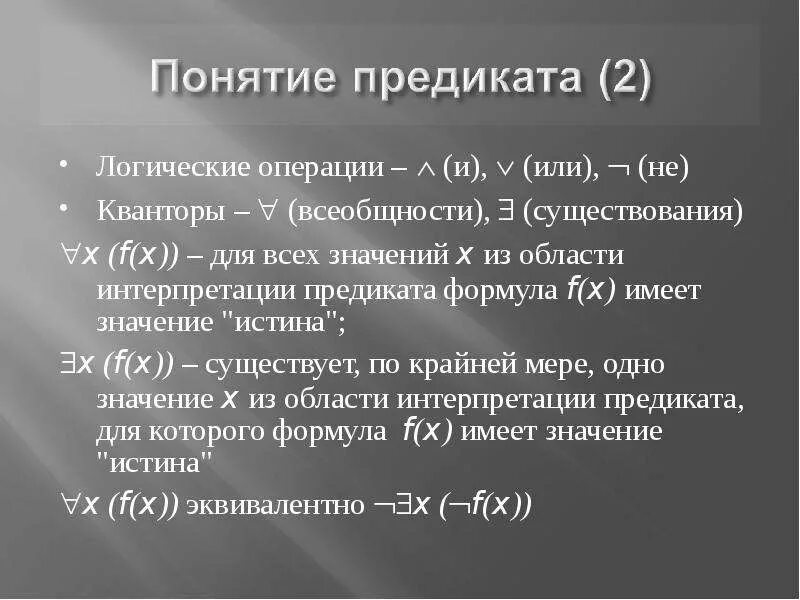 Понятие предиката (2)

• Логические операции – $\wedge$ (и), $\vee$ (или), $\neg$ (не)

• Кванторы – $\forall$ (всеобщности), $\exists$ (существования)

$\forall x\ (f(x))$ – для всех значений $x$ из области интерпретации предиката формула $f(x)$ имеет значение "истина";

$\exists x\ (f(x))$ – существует, по крайней мере, одно значение $x$ из области интерпретации предиката, для которого формула $f(x)$ имеет значение "истина"

$\forall x\ (f(x))$ эквивалентно $\neg\exists x\ (\neg f(x))$